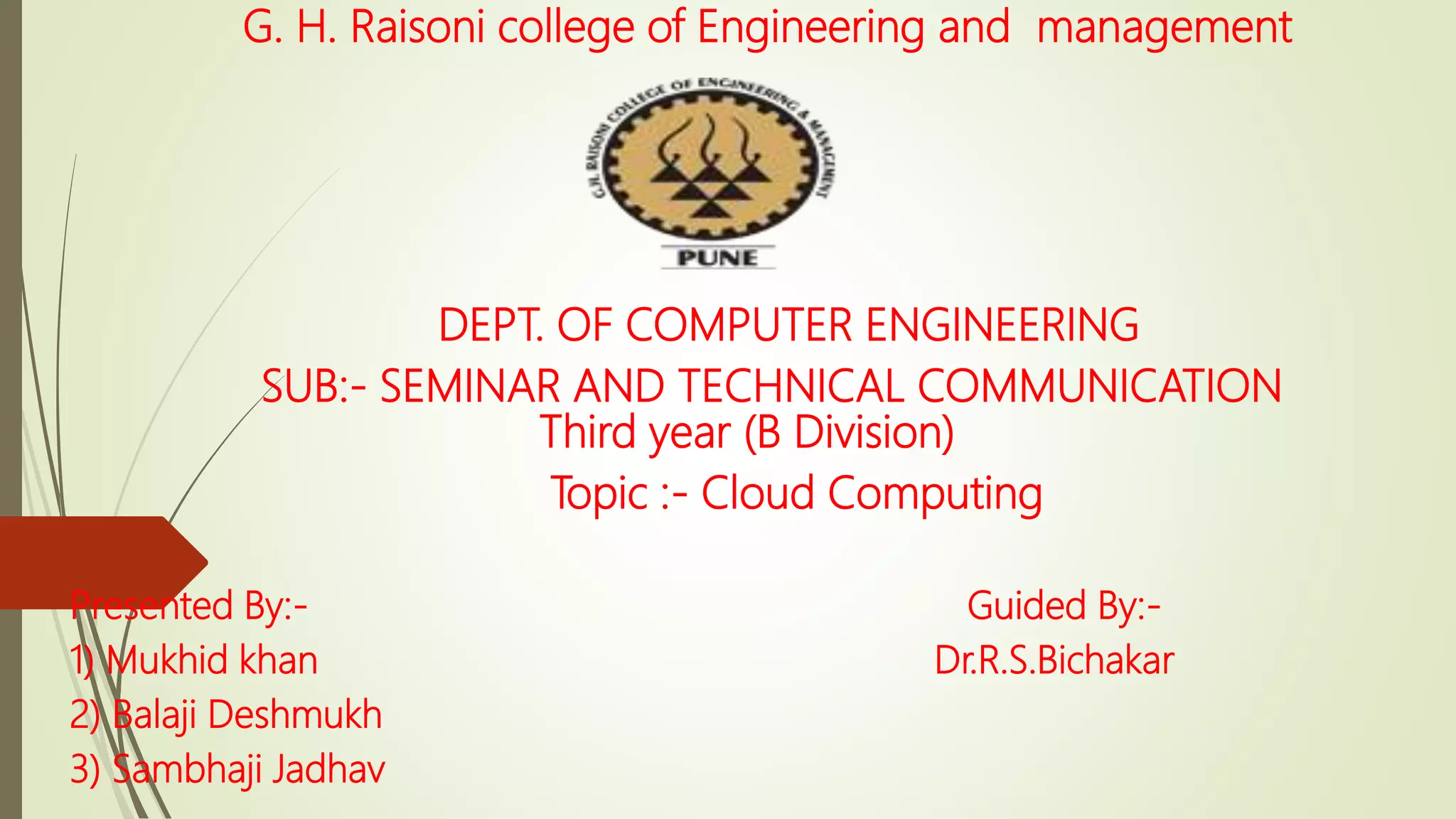 G. H. Raisoni college of Engineering and management

G.H. RAISONI COLLEGE OF ENGINEERING & MANAGEMENT

PUNE

DEPT. OF COMPUTER ENGINEERING

SUB:- SEMINAR AND TECHNICAL COMMUNICATION

Third year (B Division)

Topic :- Cloud Computing

Presented By:-

1) Mukhid khan

2) Balaji Deshmukh

3) Sambhaji Jadhav

Guided By:-

Dr.R.S.Bichakar